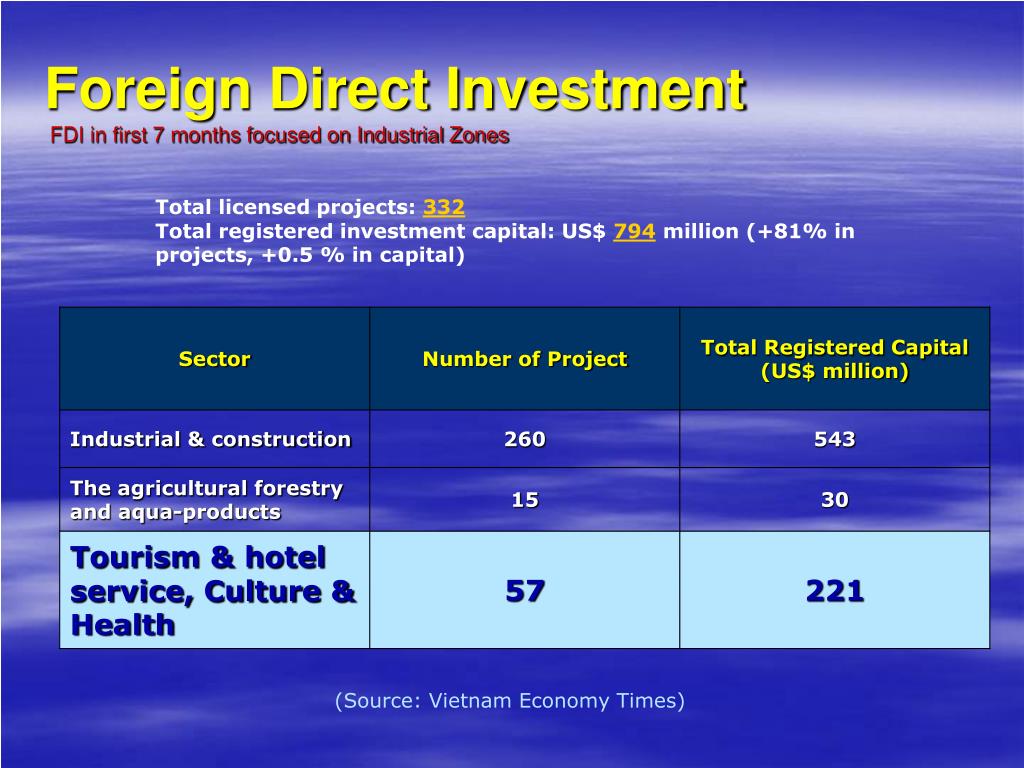 Foreign Direct Investment
FDI in first 7 months focused on Industrial Zones

Total licensed projects: 332
Total registered investment capital: US$ 794 million (+81% in projects, +0.5 % in capital)

| Sector | Number of Project | Total Registered Capital (US$ million) |
|---|---|---|
| Industrial & construction | 260 | 543 |
| The agricultural forestry and aqua-products | 15 | 30 |
| Tourism & hotel service, Culture & Health | 57 | 221 |

(Source: Vietnam Economy Times)